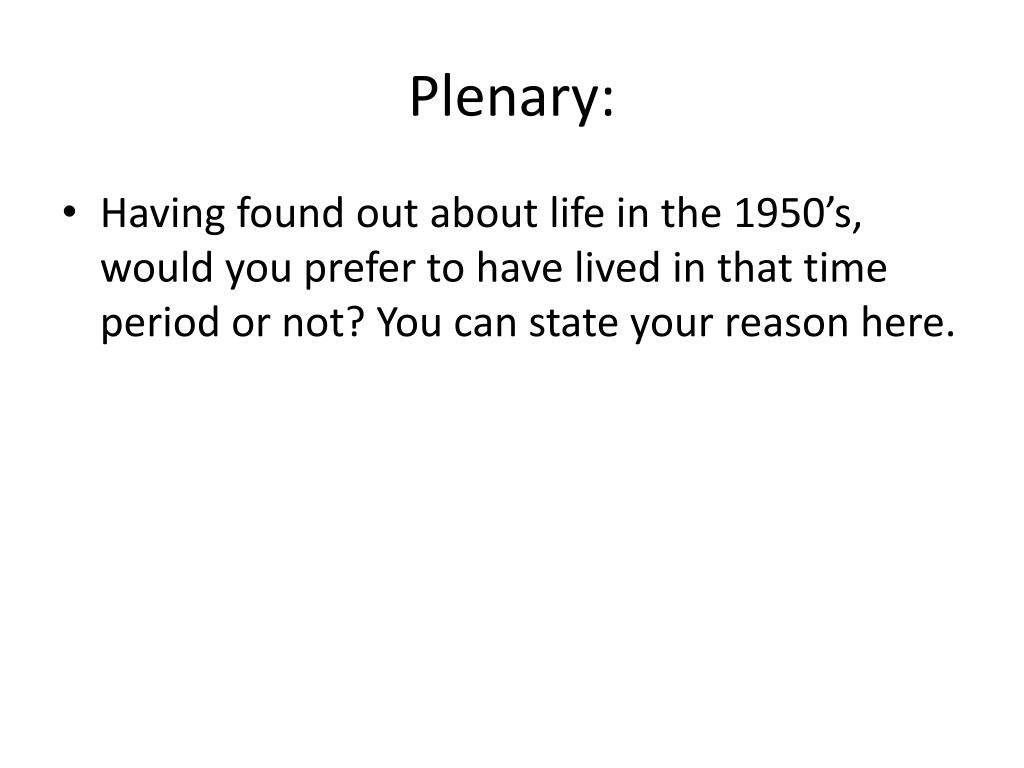 Plenary:

• Having found out about life in the 1950’s, would you prefer to have lived in that time period or not? You can state your reason here.